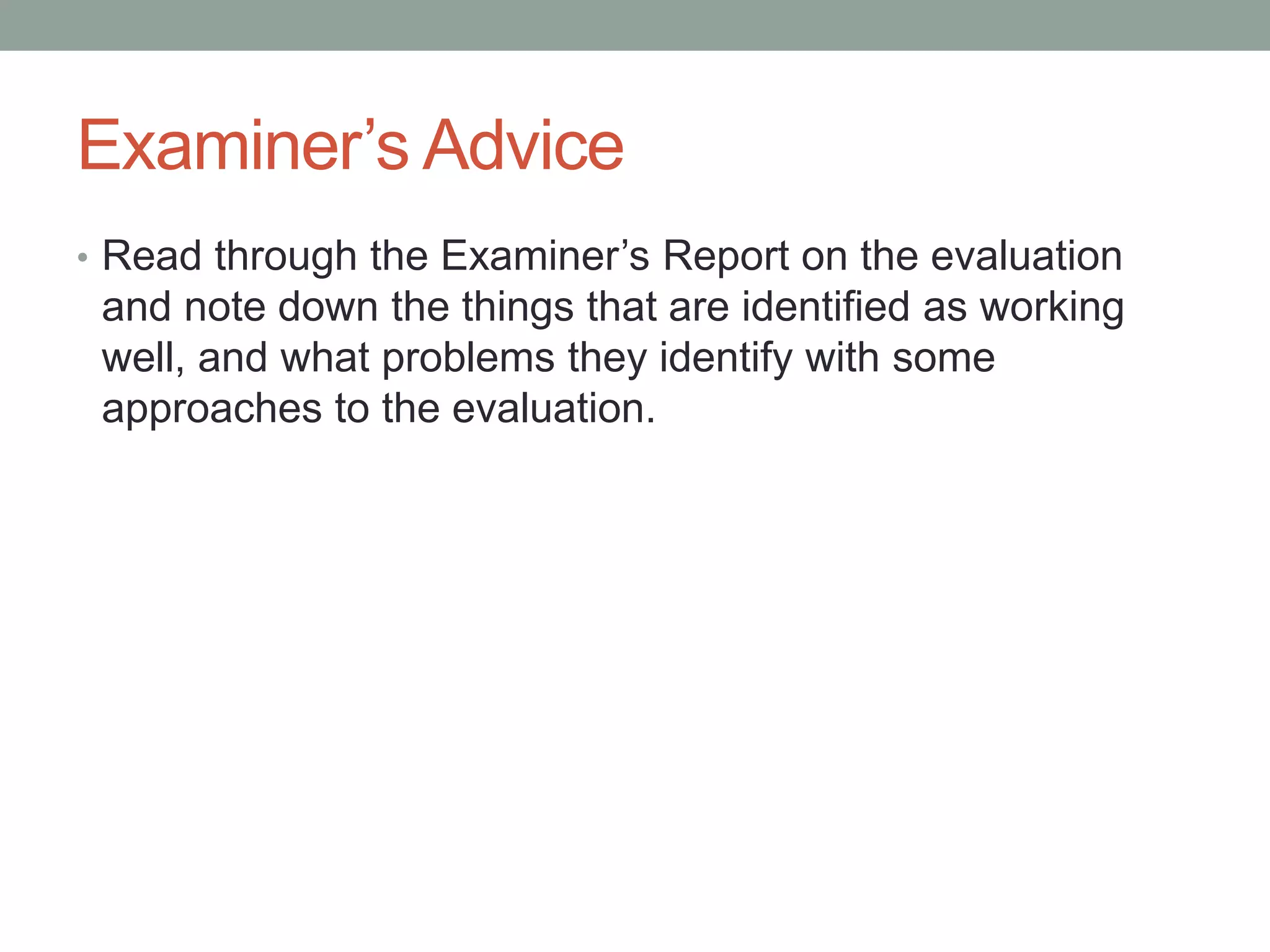 Examiner’s Advice

• Read through the Examiner’s Report on the evaluation and note down the things that are identified as working well, and what problems they identify with some approaches to the evaluation.